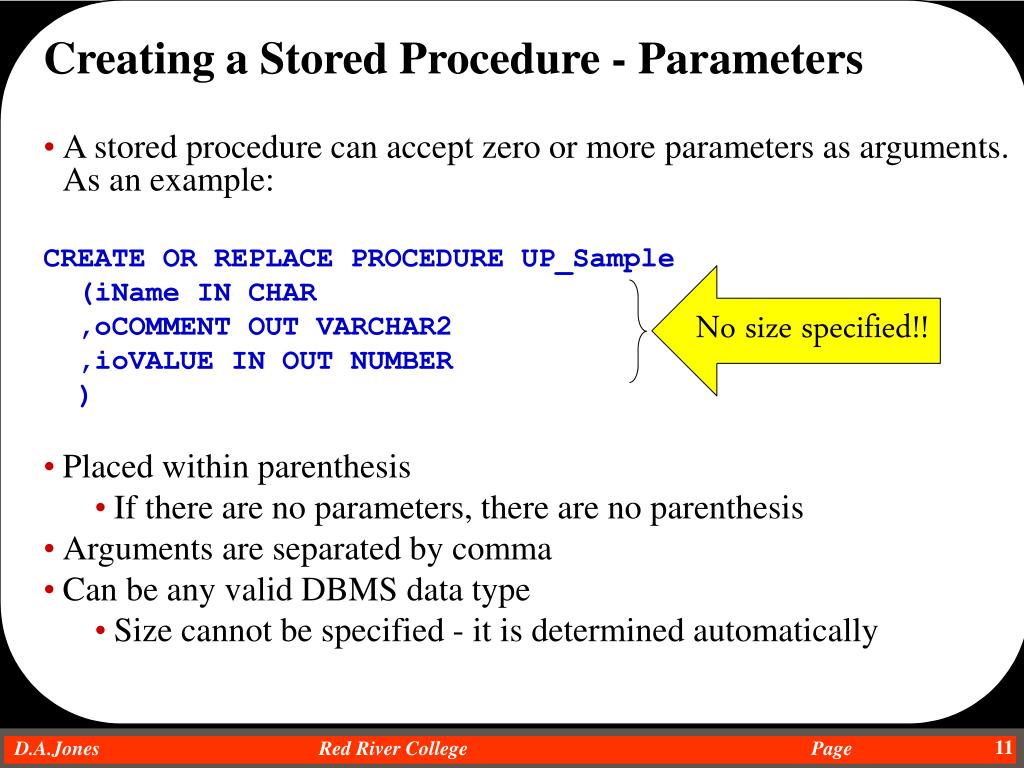 Creating a Stored Procedure - Parameters

• A stored procedure can accept zero or more parameters as arguments. As an example:

CREATE OR REPLACE PROCEDURE UP_Sample
(iName IN CHAR
,oCOMMENT OUT VARCHAR2
,ioVALUE IN OUT NUMBER
)

No size specified!!

• Placed within parenthesis
• If there are no parameters, there are no parenthesis
• Arguments are separated by comma
• Can be any valid DBMS data type
• Size cannot be specified - it is determined automatically

D.A.Jones Red River College Page 11